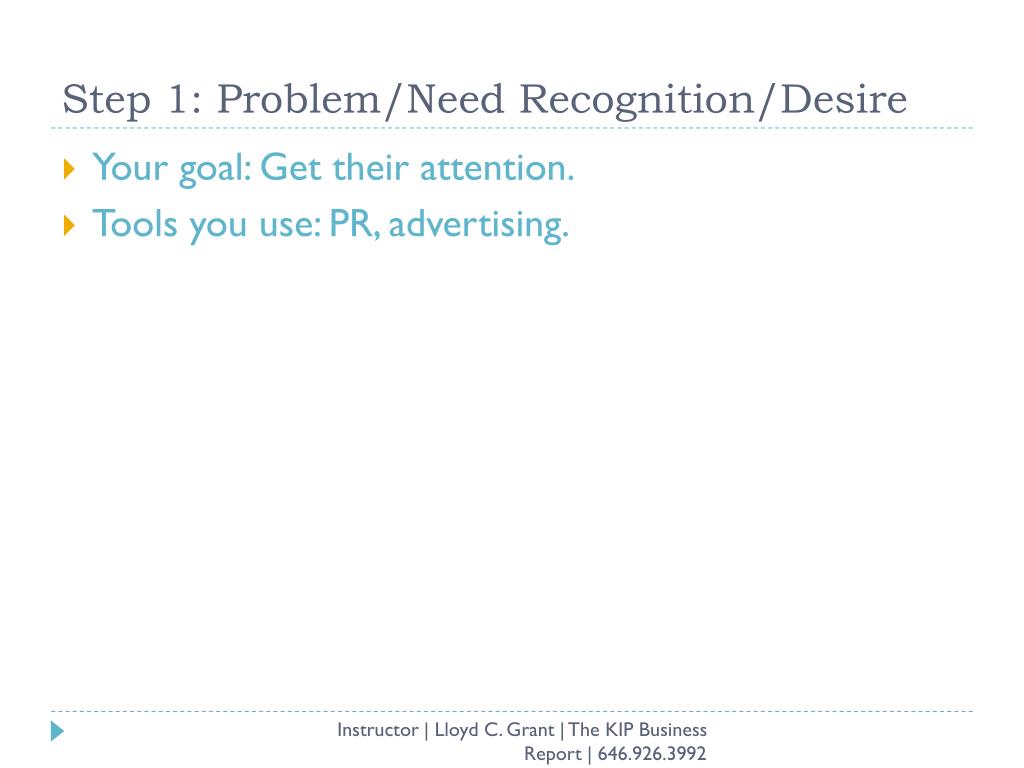 Step 1: Problem/Need Recognition/Desire

Your goal: Get their attention.

Tools you use: PR, advertising.

Instructor | Lloyd C. Grant | The KIP Business Report | 646.926.3992